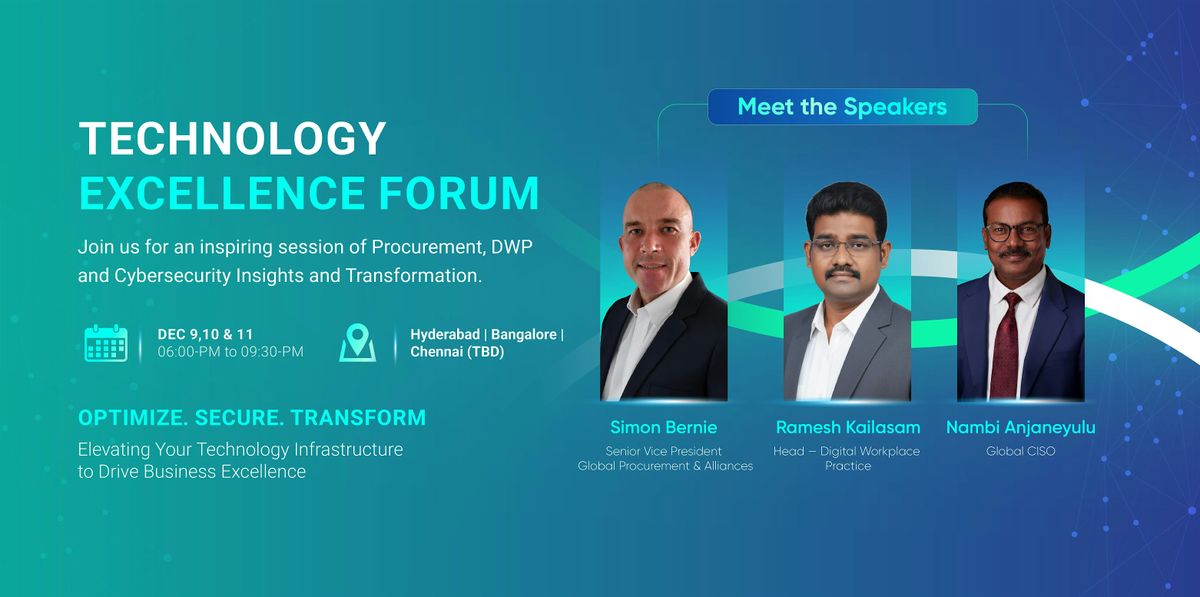 TECHNOLOGY
EXCELLENCE FORUM

Join us for an inspiring session of Procurement, DWP and Cybersecurity Insights and Transformation.

DEC 9,10 & 11
06:00-PM to 09:30-PM

Hyderabad | Bangalore | Chennai (TBD)

OPTIMIZE. SECURE. TRANSFORM

Elevating Your Technology Infrastructure to Drive Business Excellence

Meet the Speakers

Simon Bernie
Senior Vice President
Global Procurement & Alliances

Ramesh Kailasam
Head – Digital Workplace Practice

Nambi Anjaneyulu
Global CISO